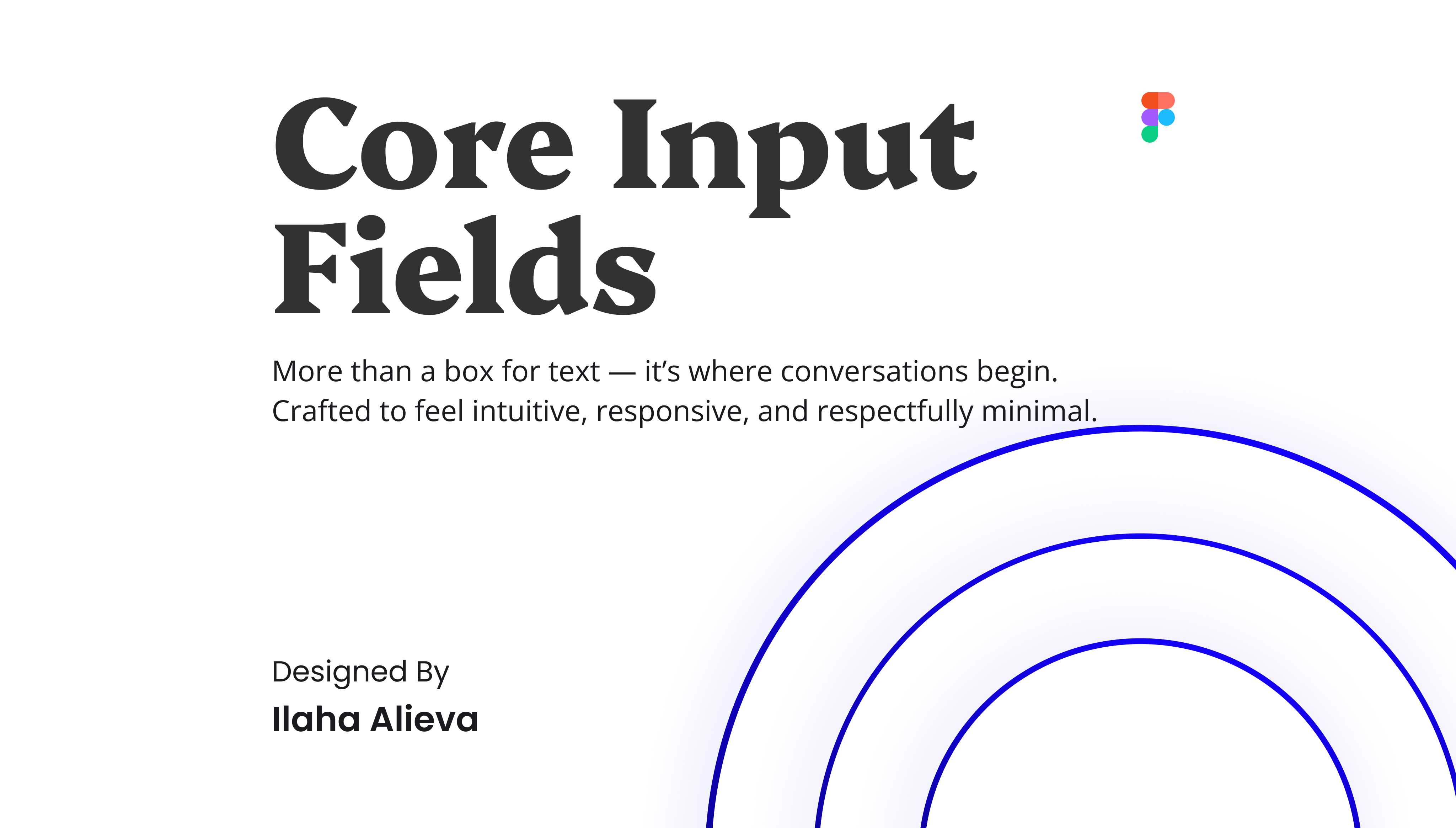 Core Input Fields

More than a box for text — it’s where conversations begin. Crafted to feel intuitive, responsive, and respectfully minimal.

Designed By
Ilaha Alieva